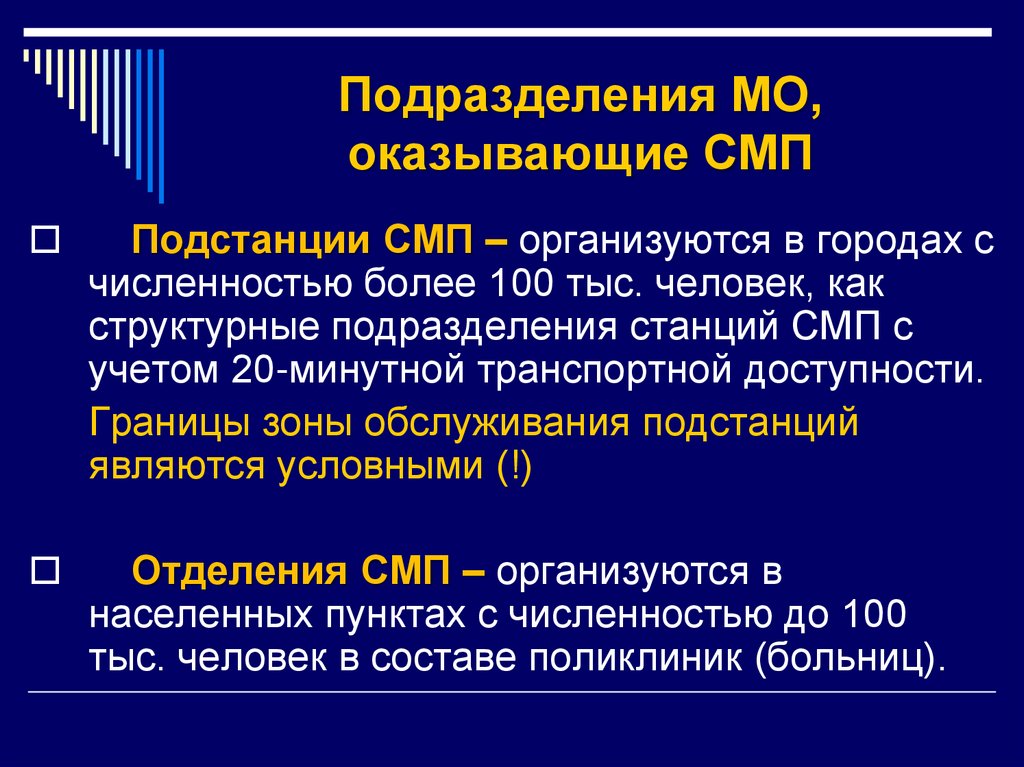 Подразделения МО, оказывающие СМП

Подстанции СМП – организуются в городах с численностью более 100 тыс. человек, как структурные подразделения станций СМП с учетом 20-минутной транспортной доступности.

Границы зоны обслуживания подстанций являются условными (!)

Отделения СМП – организуются в населенных пунктах с численностью до 100 тыс. человек в составе поликлиник (больниц).